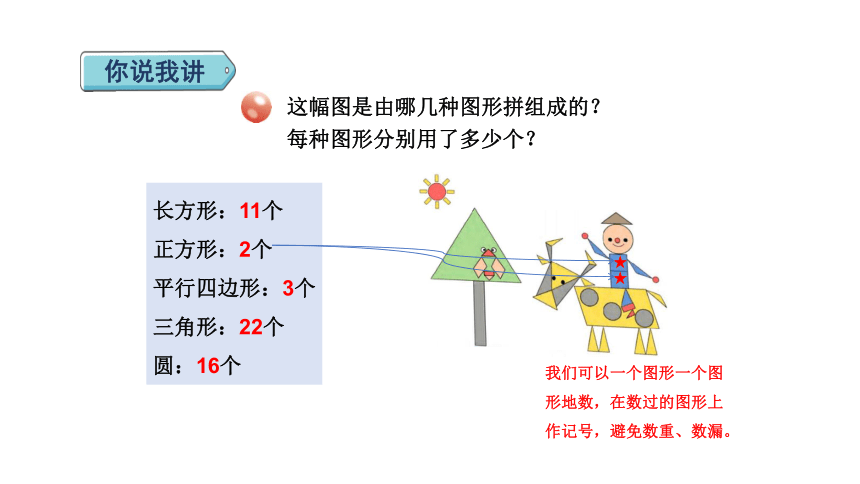 你说我讲

这幅图是由哪几种图形拼组成的？
每种图形分别用了多少个？

长方形：11个
正方形：2个
平行四边形：3个
三角形：22个
圆：16个

我们可以一个图形一个图形地数，在数过的图形上作记号，避免数重、数漏。